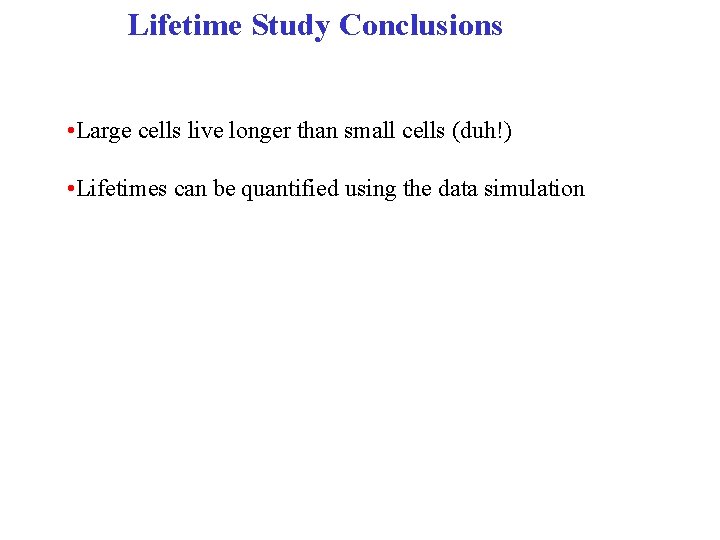 Lifetime Study Conclusions

•Large cells live longer than small cells (duh!)

•Lifetimes can be quantified using the data simulation